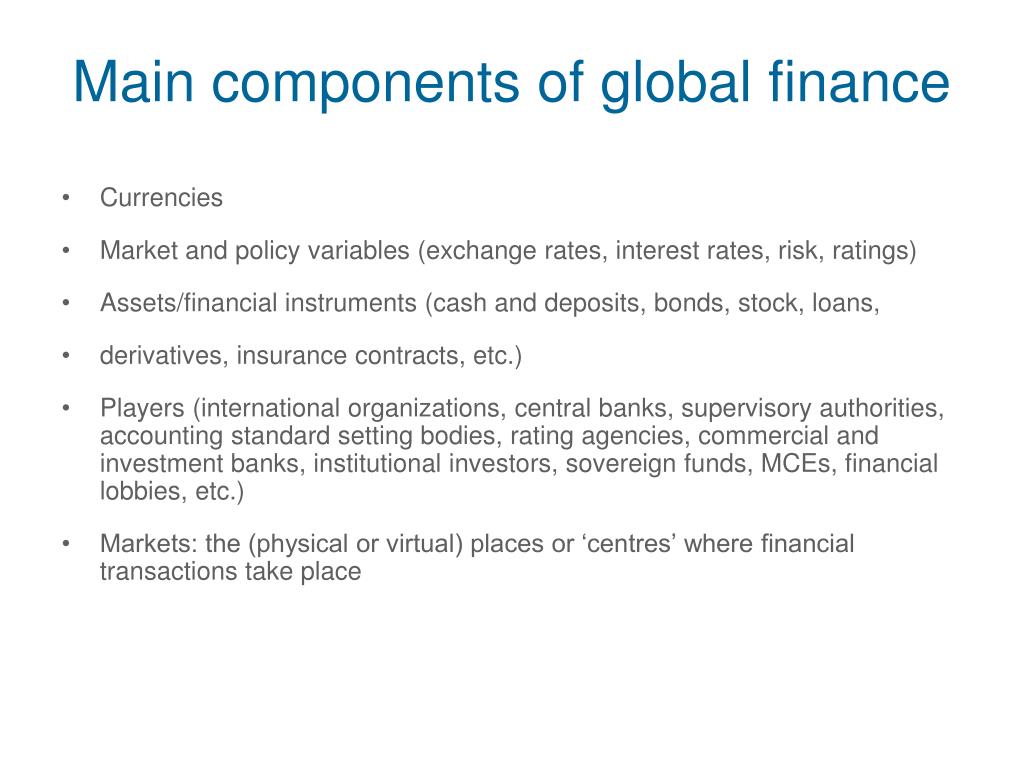 Main components of global finance

• Currencies

• Market and policy variables (exchange rates, interest rates, risk, ratings)

• Assets/financial instruments (cash and deposits, bonds, stock, loans,

• derivatives, insurance contracts, etc.)

• Players (international organizations, central banks, supervisory authorities, accounting standard setting bodies, rating agencies, commercial and investment banks, institutional investors, sovereign funds, MCEs, financial lobbies, etc.)

• Markets: the (physical or virtual) places or ‘centres’ where financial transactions take place